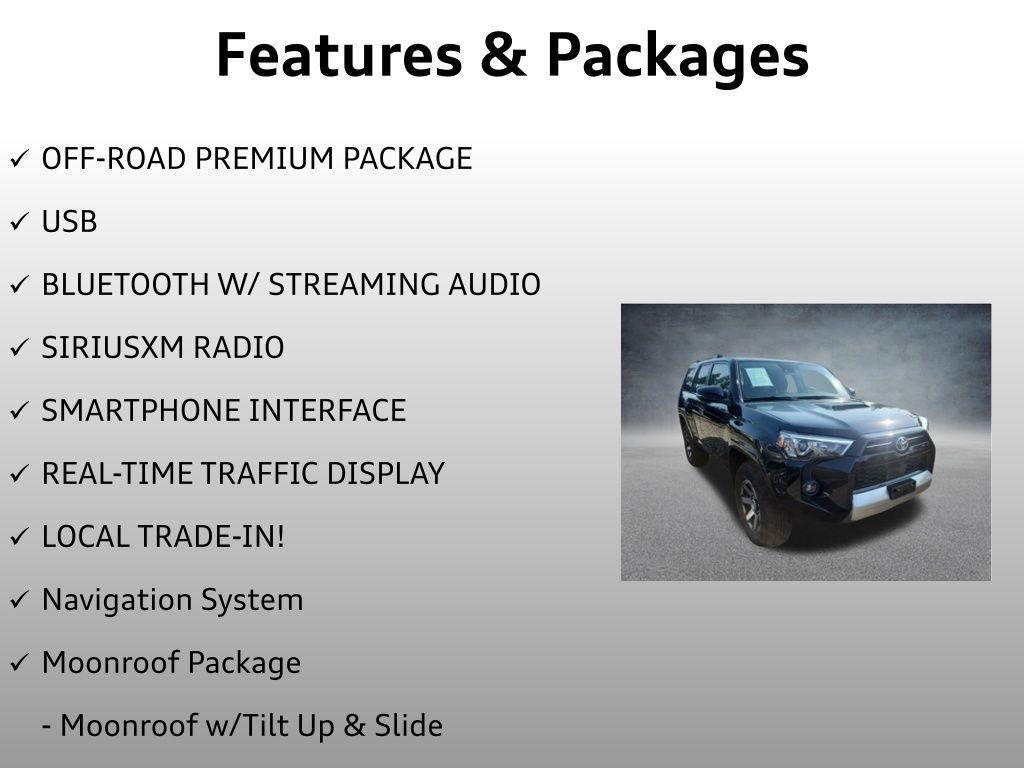 Features & Packages

✓ OFF-ROAD PREMIUM PACKAGE

✓ USB

✓ BLUETOOTH W/ STREAMING AUDIO

✓ SIRIUSXM RADIO

✓ SMARTPHONE INTERFACE

✓ REAL-TIME TRAFFIC DISPLAY

✓ LOCAL TRADE-IN!

✓ Navigation System

✓ Moonroof Package

- Moonroof w/Tilt Up & Slide